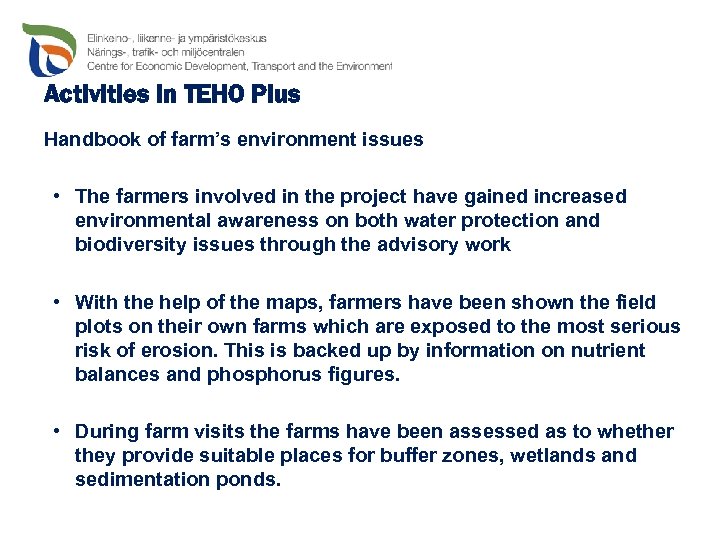 Elinkeino-, liikenne- ja ympäristökeskus
Närings-, trafik- och miljöcentralen
Centre for Economic Development, Transport and the Environment

Activities in TEHO Plus

Handbook of farm's environment issues

• The farmers involved in the project have gained increased environmental awareness on both water protection and biodiversity issues through the advisory work

• With the help of the maps, farmers have been shown the field plots on their own farms which are exposed to the most serious risk of erosion. This is backed up by information on nutrient balances and phosphorus figures.

• During farm visits the farms have been assessed as to whether they provide suitable places for buffer zones, wetlands and sedimentation ponds.